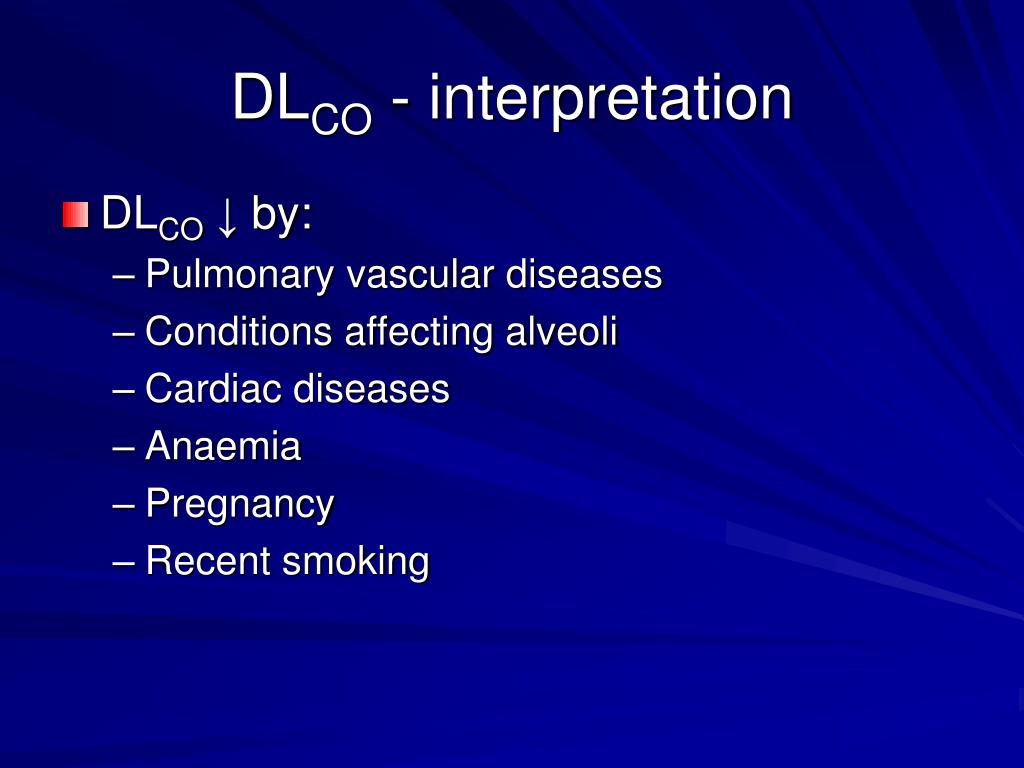 $DL_{CO}$ - interpretation

$DL_{CO}$ ↓ by:

– Pulmonary vascular diseases
– Conditions affecting alveoli
– Cardiac diseases
– Anaemia
– Pregnancy
– Recent smoking